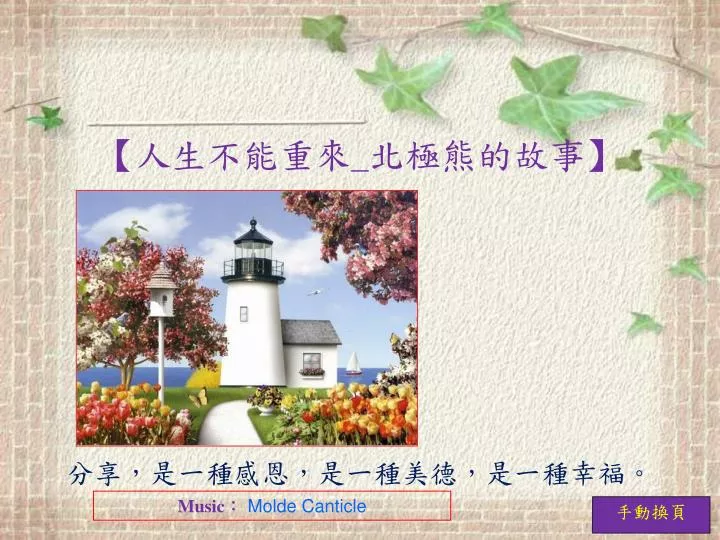 【人生不能重來_北極熊的故事】

分享，是一種感恩，是一種美德，是一種幸福。

Music： Molde Canticle

手動換頁